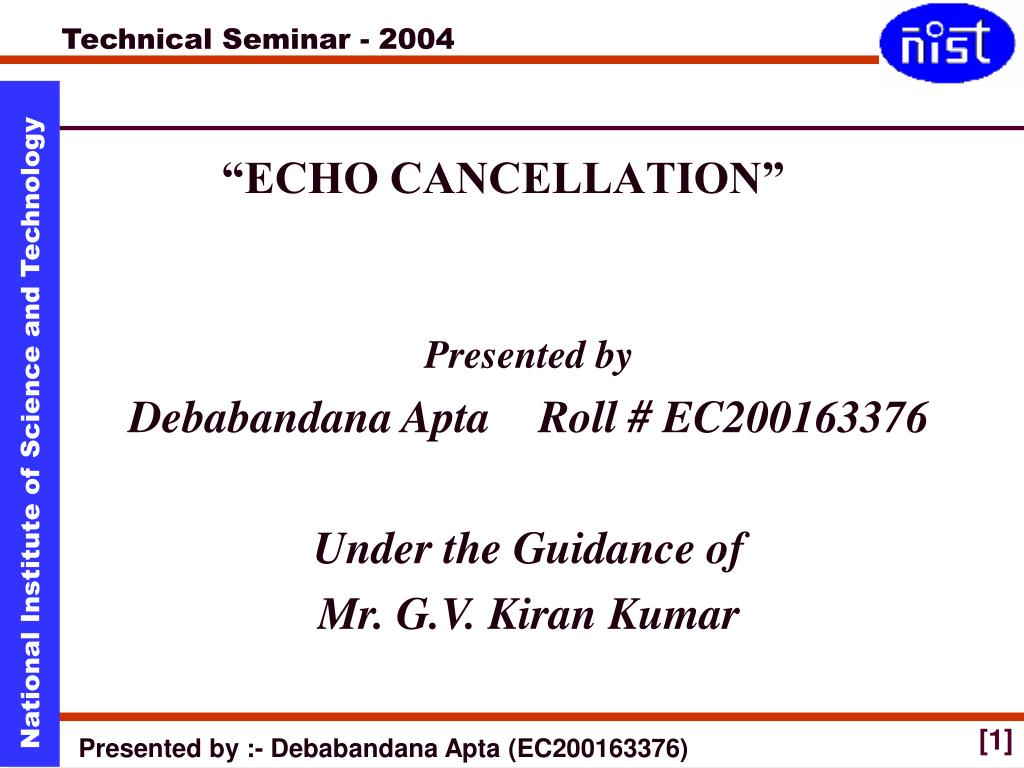 Technical Seminar - 2004

nist

National Institute of Science and Technology

“ECHO CANCELLATION”

Presented by

Debabandana Apta Roll # EC200163376

Under the Guidance of

Mr. G.V. Kiran Kumar

Presented by :- Debabandana Apta (EC200163376)

[1]